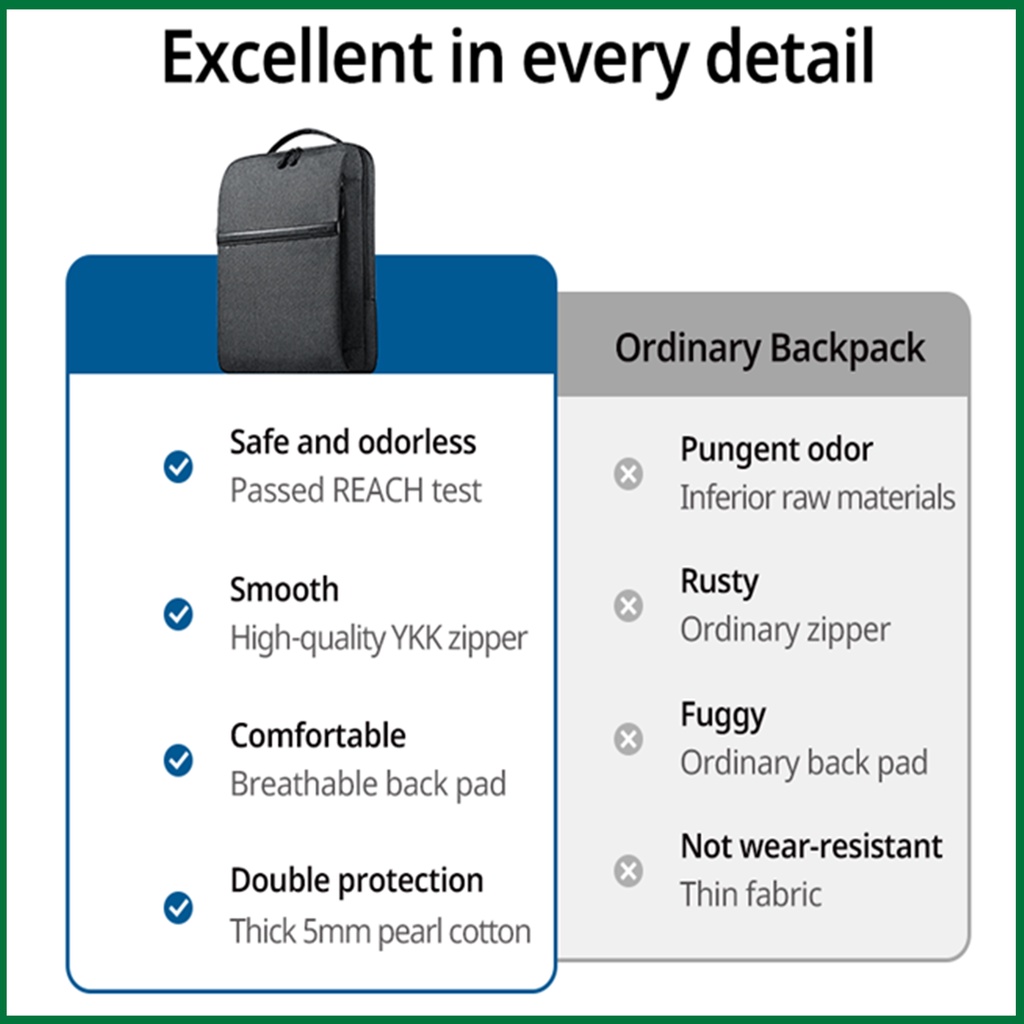 Excellent in every detail

Safe and odorless
Passed REACH test

Smooth
High-quality YKK zipper

Comfortable
Breathable back pad

Double protection
Thick 5mm pearl cotton

Ordinary Backpack

Pungent odor
Inferior raw materials

Rusty
Ordinary zipper

Fuggy
Ordinary back pad

Not wear-resistant
Thin fabric